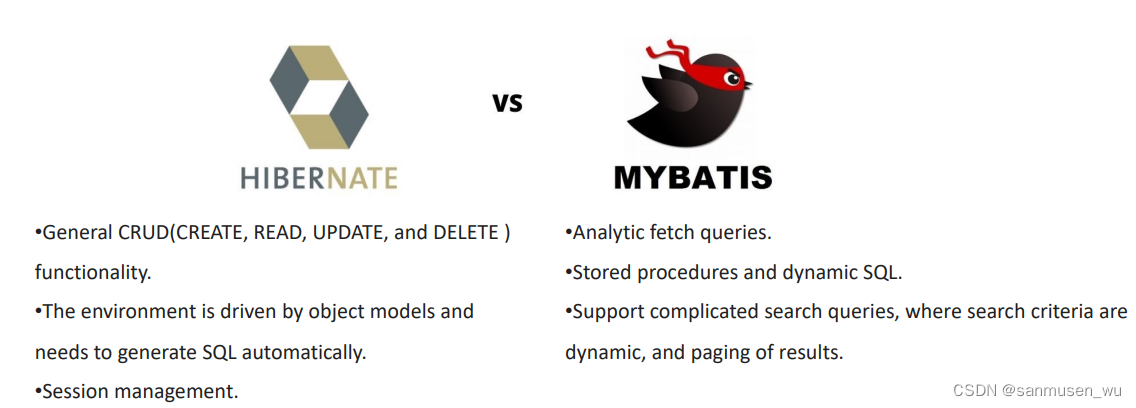 HIBERNATE

vs

MYBATIS

•General CRUD(CREATE, READ, UPDATE, and DELETE ) functionality.
•The environment is driven by object models and needs to generate SQL automatically.
•Session management.

•Analytic fetch queries.
•Stored procedures and dynamic SQL.
•Support complicated search queries, where search criteria are dynamic, and paging of results.

CSDN @sanmusen_wu